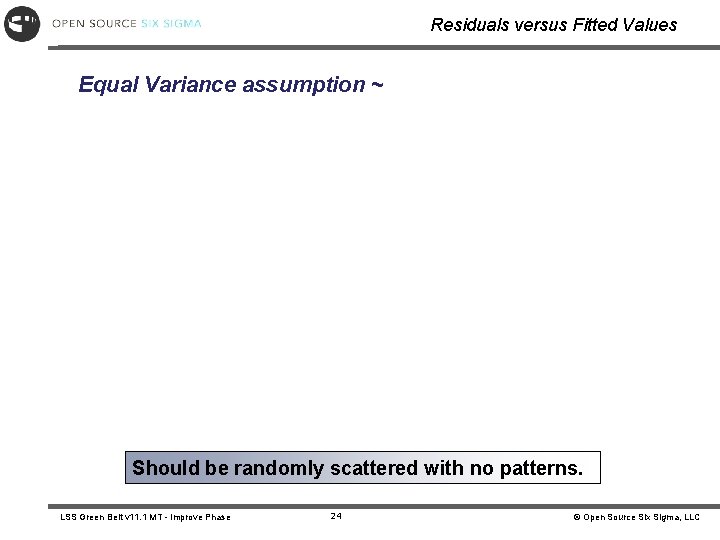 OPEN SOURCE SIX SIGMA

Residuals versus Fitted Values

Equal Variance assumption ~

Should be randomly scattered with no patterns.

LSS Green Belt v11.1 MT - Improve Phase

24

© Open Source Six Sigma, LLC